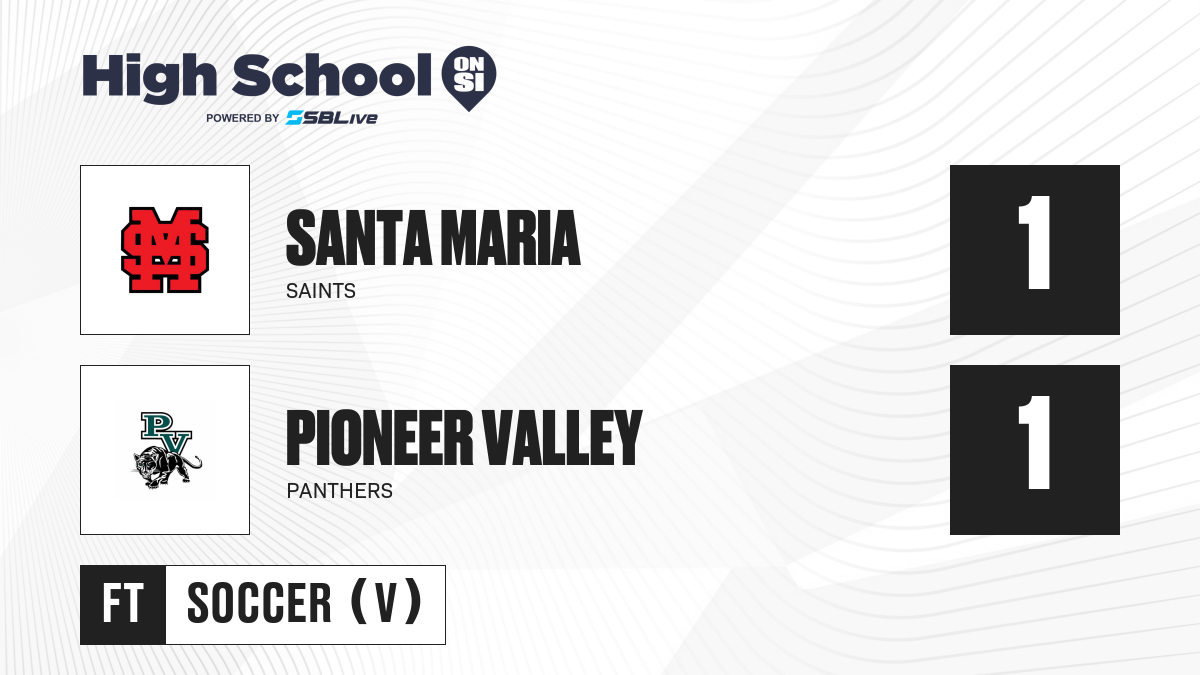 High School ON SI
POWERED BY SBLive

SM
SANTA MARIA
SAINTS
1

PV
PIONEER VALLEY
PANTHERS
1

FT SOCCER (V)